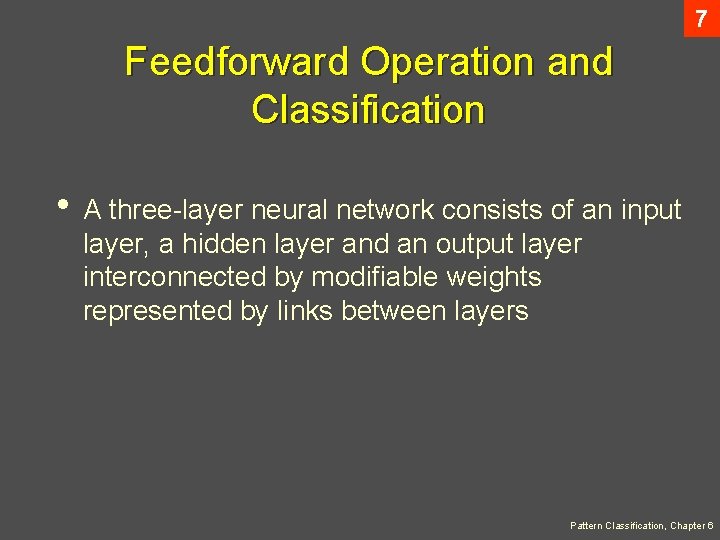 7

Feedforward Operation and Classification

• A three-layer neural network consists of an input layer, a hidden layer and an output layer interconnected by modifiable weights represented by links between layers

Pattern Classification, Chapter 6